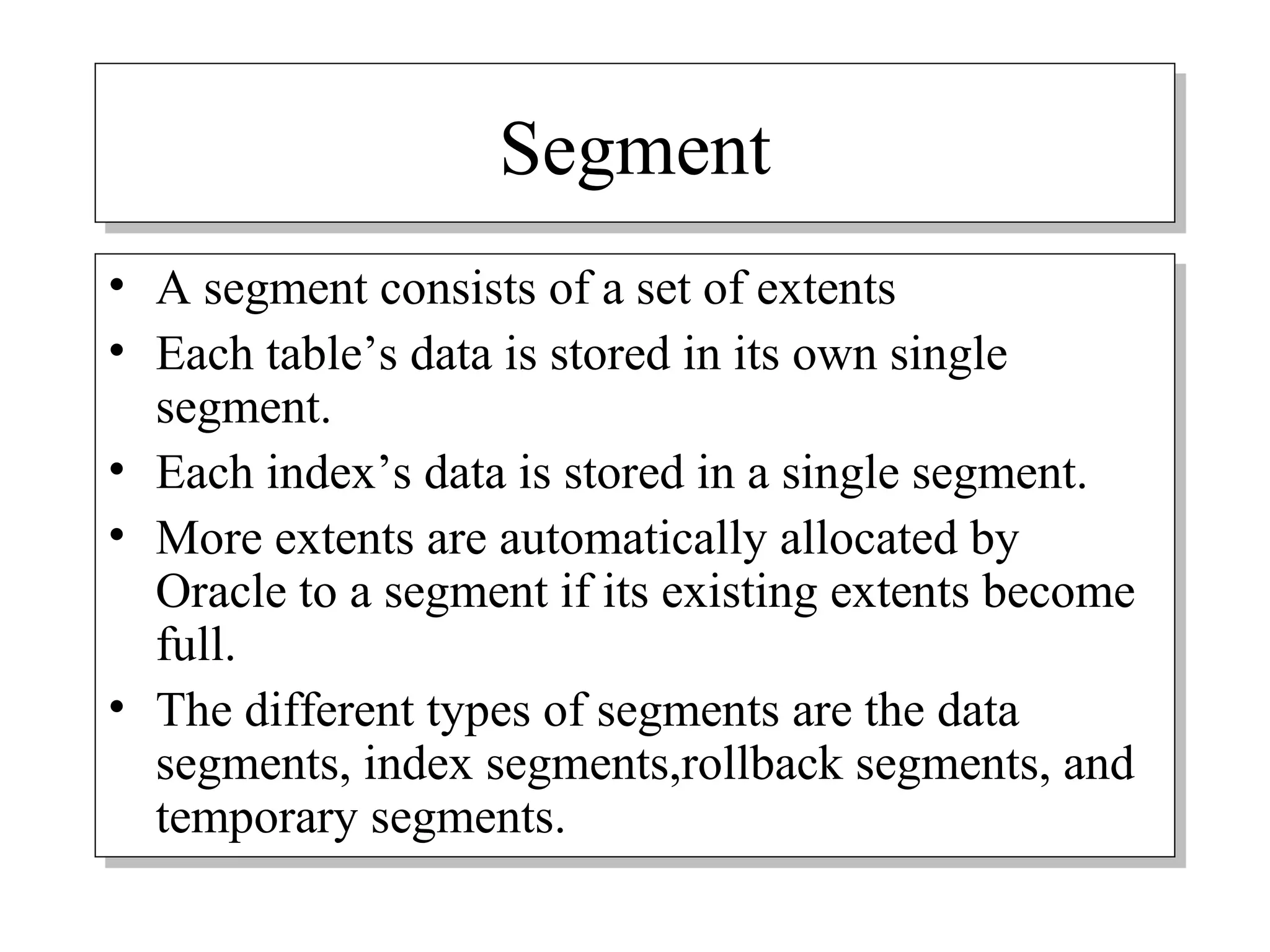 Segment

• A segment consists of a set of extents
• Each table’s data is stored in its own single segment.
• Each index’s data is stored in a single segment.
• More extents are automatically allocated by Oracle to a segment if its existing extents become full.
• The different types of segments are the data segments, index segments,rollback segments, and temporary segments.